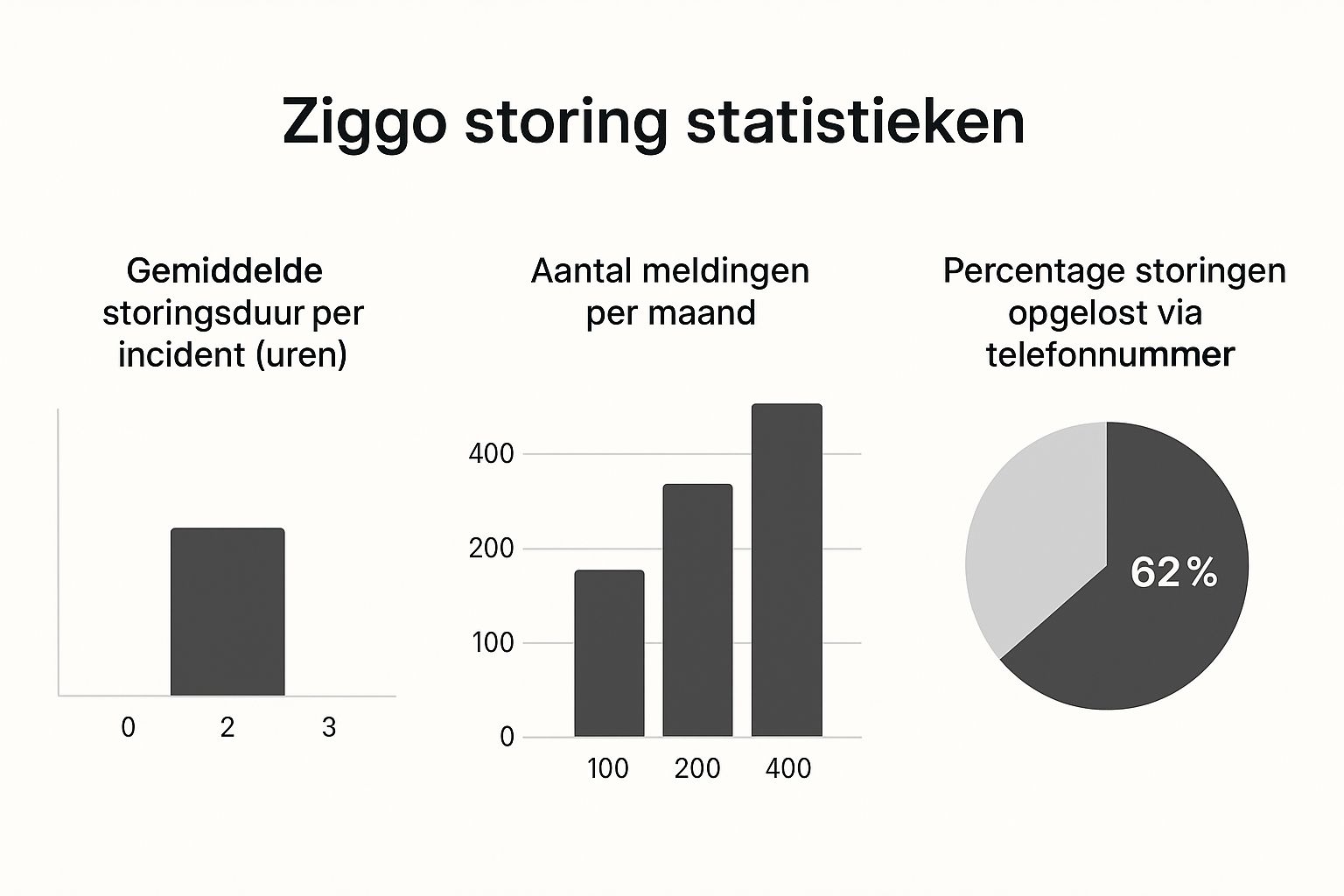 Ziggo storing statistieken

Gemiddelde storingsduur per incident (uren)

0
2
3

Aantal meldingen per maand

400
200
100
0
100
200
400

Percentage storingen opgelost via telefonnummer

62%